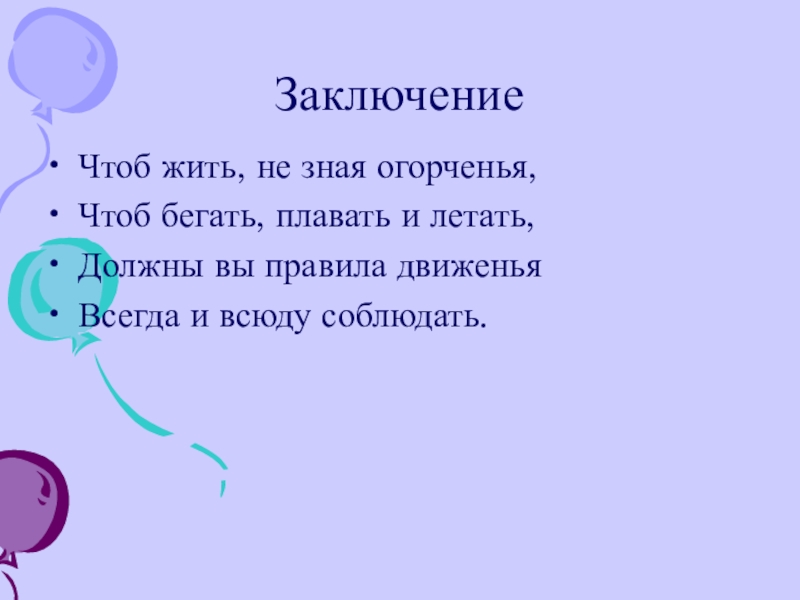 Заключение

• Чтоб жить, не зная огорченья,
• Чтоб бегать, плавать и летать,
• Должны вы правила движенья
• Всегда и всюду соблюдать.